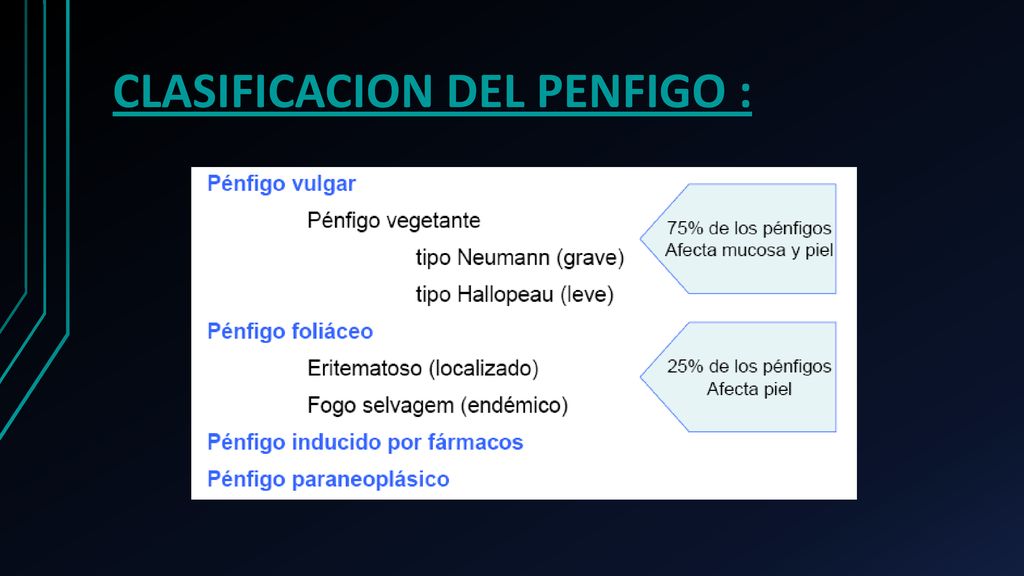 CLASIFICACION DEL PENFIGO :

Pénfigo vulgar
Pénfigo vegetante
tipo Neumann (grave)
tipo Hallopeau (leve)

75% de los pénfigos
Afecta mucosa y piel

Pénfigo foliáceo
Eritematoso (localizado)
Fogo selvagem (endémico)

25% de los pénfigos
Afecta piel

Pénfigo inducido por fármacos
Pénfigo paraneoplásico